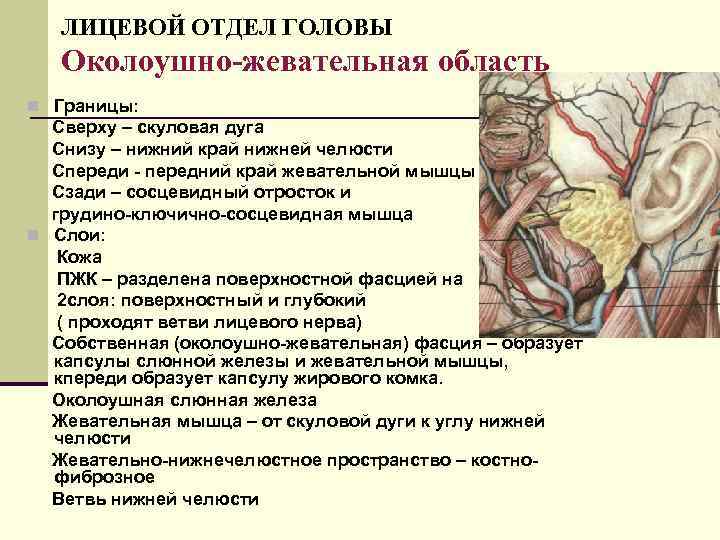 ЛИЦЕВОЙ ОТДЕЛ ГОЛОВЫ
Околоушно-жевательная область

Границы:
Сверху – скуловая дуга
Снизу – нижний край нижней челюсти
Спереди - передний край жевательной мышцы
Сзади – сосцевидный отросток и грудино-ключично-сосцевидная мышца

Слои:
Кожа
ПЖК – разделена поверхностной фасцией на 2слоя: поверхностный и глубокий ( проходят ветви лицевого нерва)
Собственная (околоушно-жевательная) фасция – образует капсулы слюнной железы и жевательной мышцы, кпереди образует капсулу жирового комка.
Околоушная слюнная железа
Жевательная мышца – от скуловой дуги к углу нижней челюсти
Жевательно-нижнечелюстное пространство – костно-фиброзное
Ветвь нижней челюсти